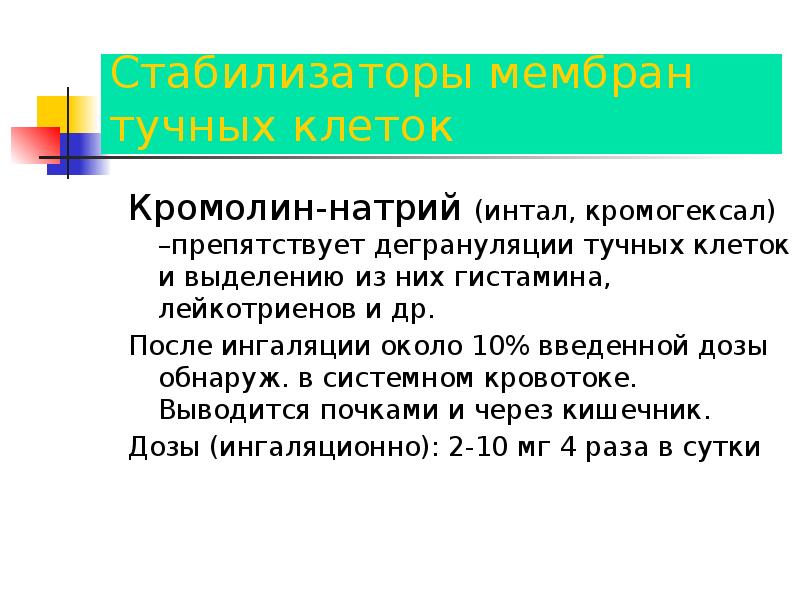 Стабилизаторы мембран тучных клеток

Кромолин-натрий (интал, кромогексал) –препятствует дегрануляции тучных клеток и выделению из них гистамина, лейкотриенов и др.

После ингаляции около 10% введенной дозы обнаруж. в системном кровотоке. Выводится почками и через кишечник.

Дозы (ингаляционно): 2-10 мг 4 раза в сутки